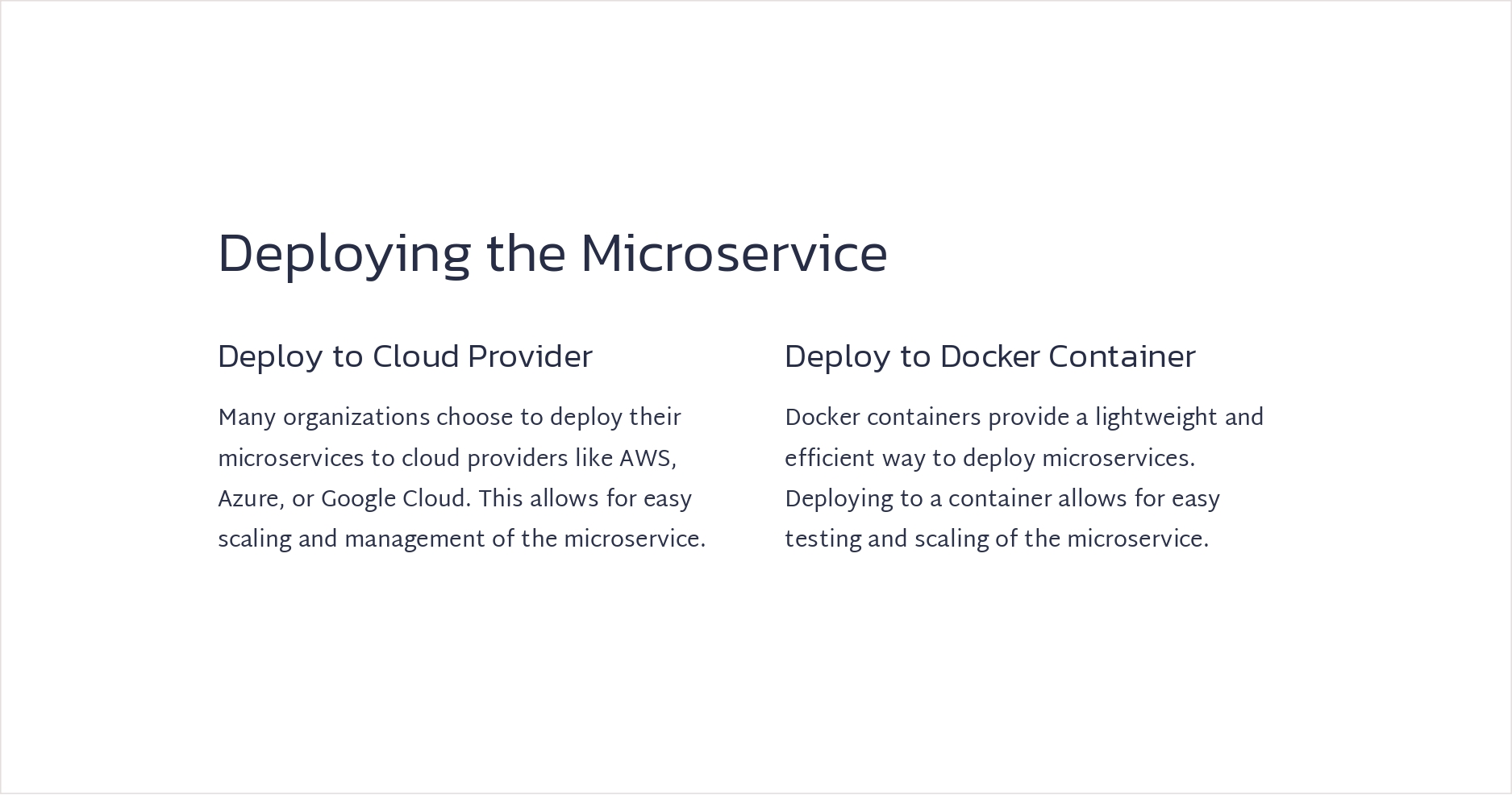 Deploying the Microservice

Deploy to Cloud Provider

Many organizations choose to deploy their microservices to cloud providers like AWS, Azure, or Google Cloud. This allows for easy scaling and management of the microservice.

Deploy to Docker Container

Docker containers provide a lightweight and efficient way to deploy microservices. Deploying to a container allows for easy testing and scaling of the microservice.